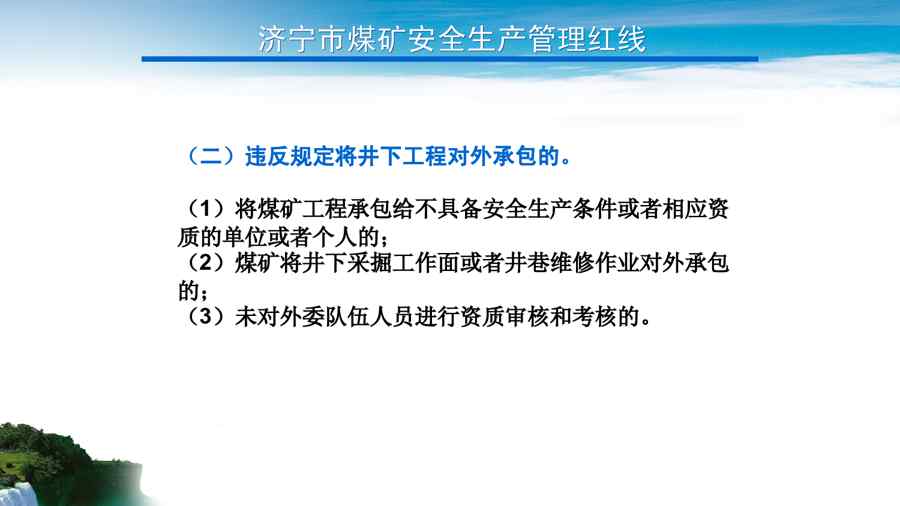 济宁市煤矿安全生产管理红线

（二）违反规定将井下工程对外承包的。

（1）将煤矿工程承包给不具备安全生产条件或者相应资质的单位或者个人的；
（2）煤矿将井下采掘工作面或者井巷维修作业对外承包的；
（3）未对外委队伍人员进行资质审核和考核的。